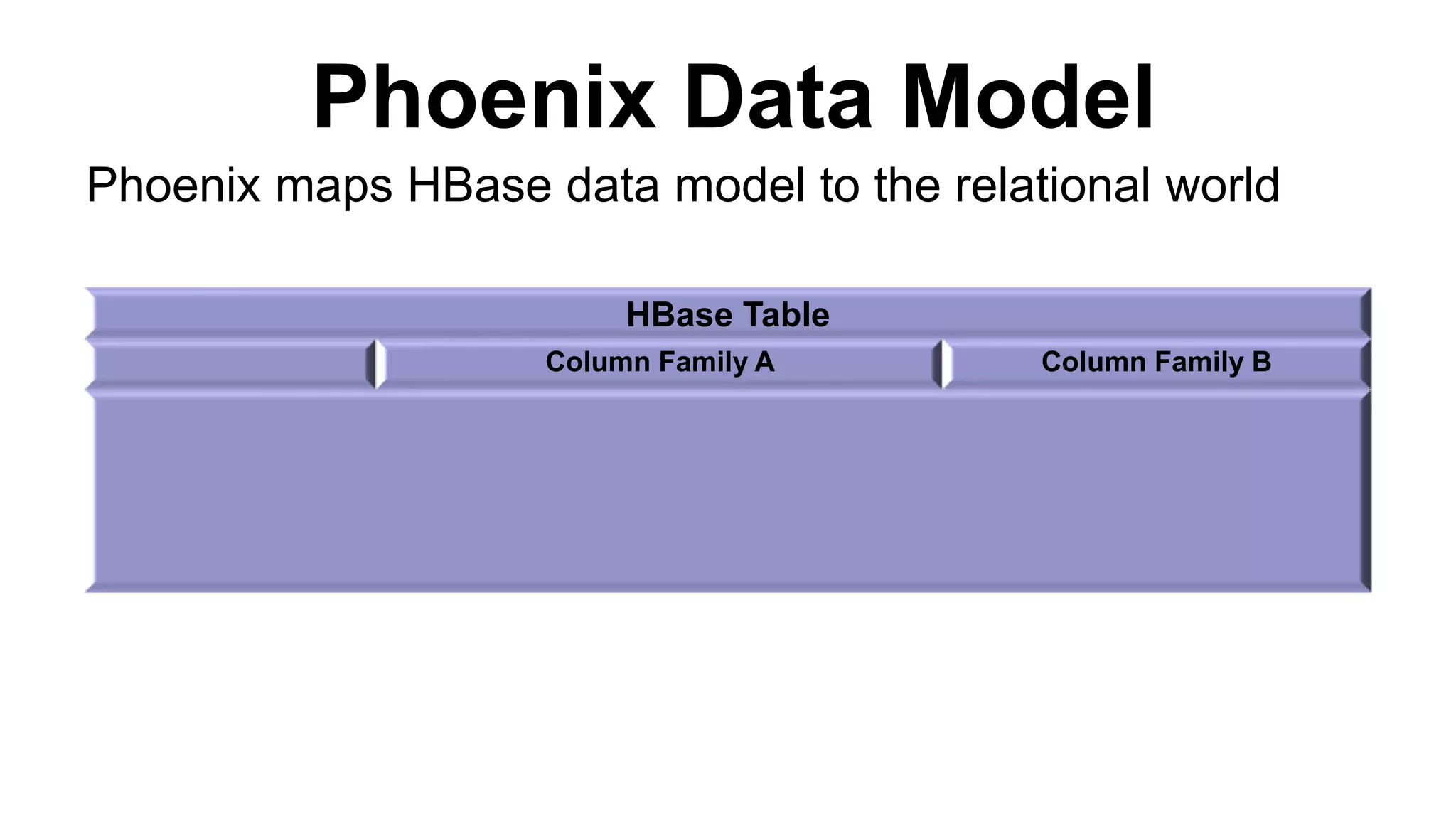 Phoenix Data Model

Phoenix maps HBase data model to the relational world

HBase Table

Column Family A

Column Family B